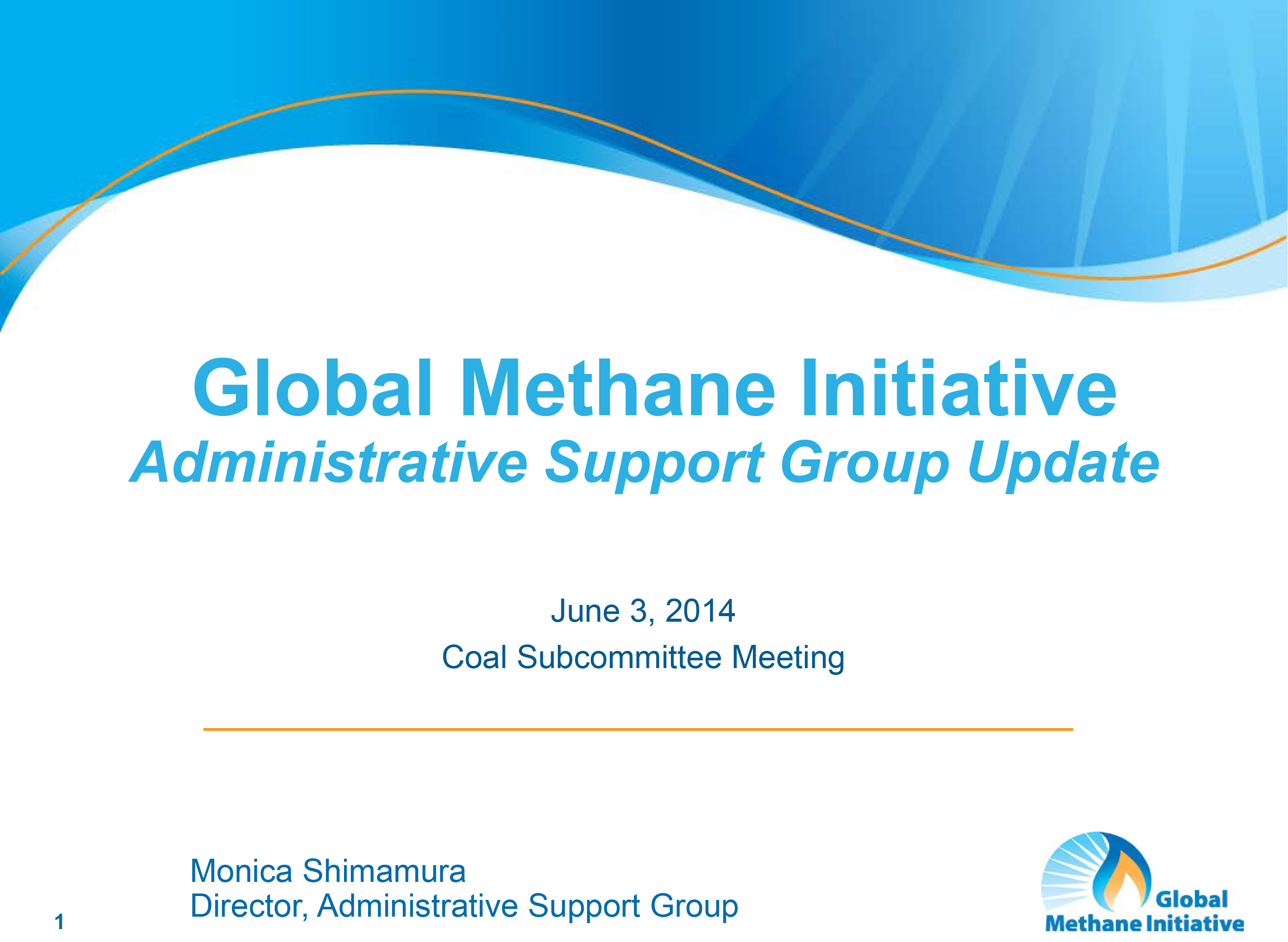 Global Methane Initiative
Administrative Support Group Update

June 3, 2014
Coal Subcommittee Meeting

Monica Shimamura
Director, Administrative Support Group

1

Global
Methane Initiative